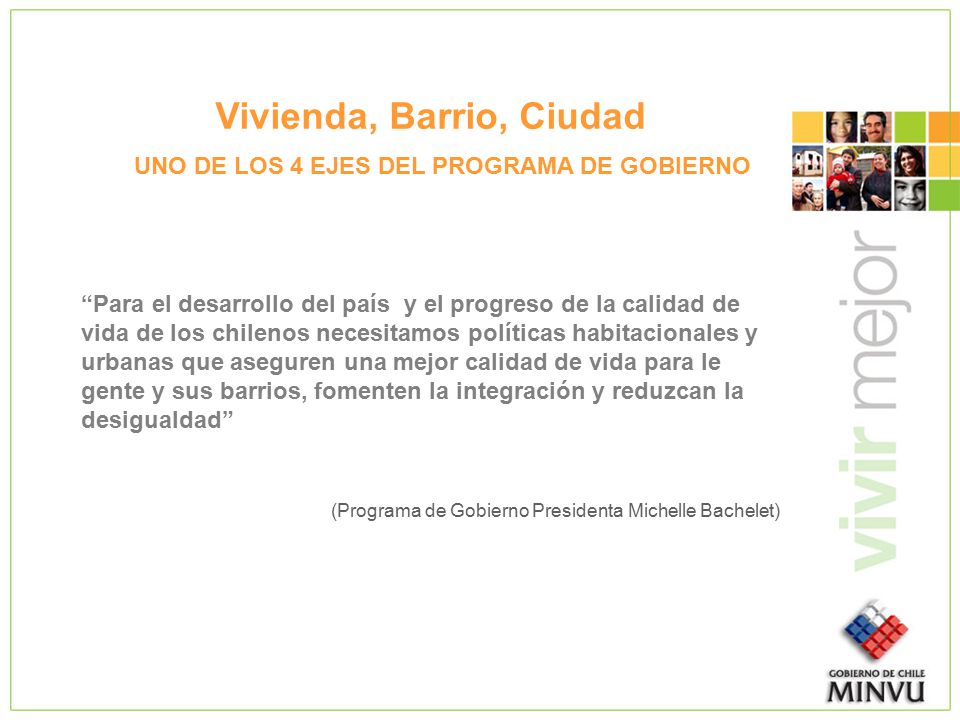 Vivienda, Barrio, Ciudad

UNO DE LOS 4 EJES DEL PROGRAMA DE GOBIERNO

“Para el desarrollo del país y el progreso de la calidad de vida de los chilenos necesitamos políticas habitacionales y urbanas que aseguren una mejor calidad de vida para le gente y sus barrios, fomenten la integración y reduzcan la desigualdad”

(Programa de Gobierno Presidenta Michelle Bachelet)

vivir mejor

GOBIERNO DE CHILE
MINVU